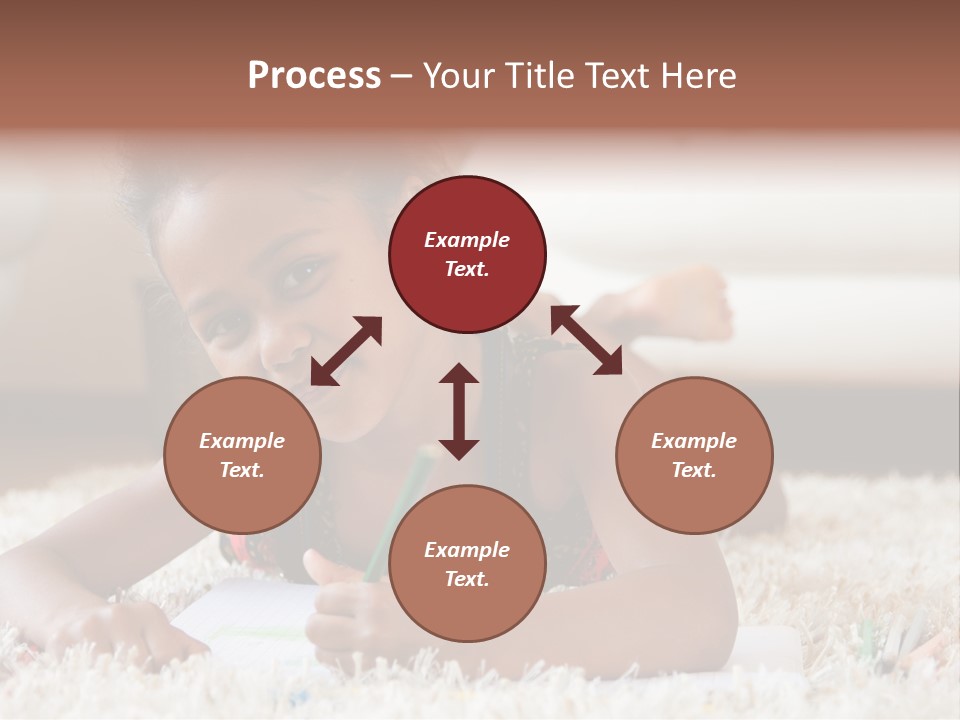 Process – Your Title Text Here

Example Text.

Example Text.

Example Text.

Example Text.